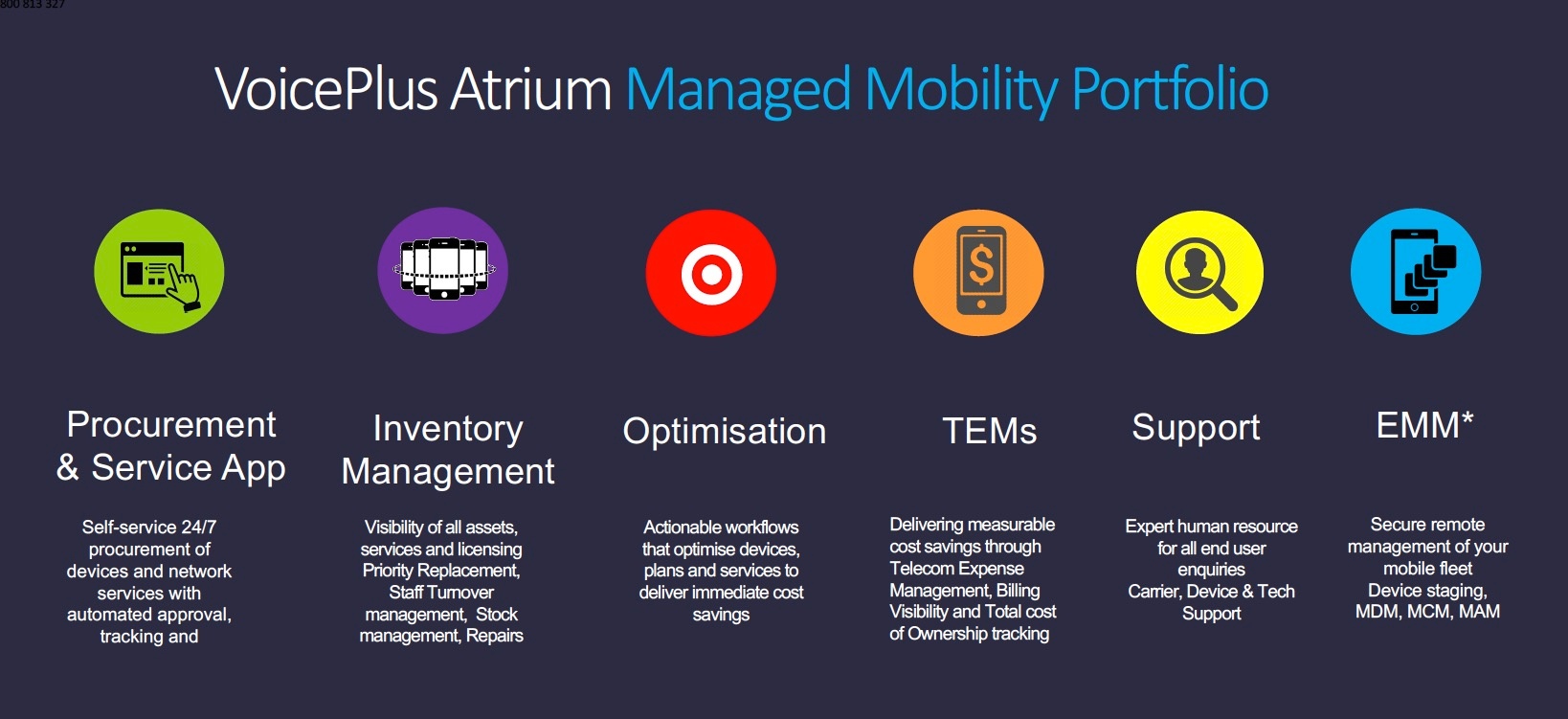 800 813 327

VoicePlus Atrium Managed Mobility Portfolio

Procurement & Service App

Self-service 24/7 procurement of devices and network services with automated approval, tracking and

Inventory Management

Visibility of all assets, services and licensing Priority Replacement, Staff Turnover management, Stock management, Repairs

Optimisation

Actionable workflows that optimise devices, plans and services to deliver immediate cost savings

TEMs

Delivering measurable cost savings through Telecom Expense Management, Billing Visibility and Total cost of Ownership tracking

Support

Expert human resource for all end user enquiries Carrier, Device & Tech Support

EMM*

Secure remote management of your mobile fleet Device staging, MDM, MCM, MAM